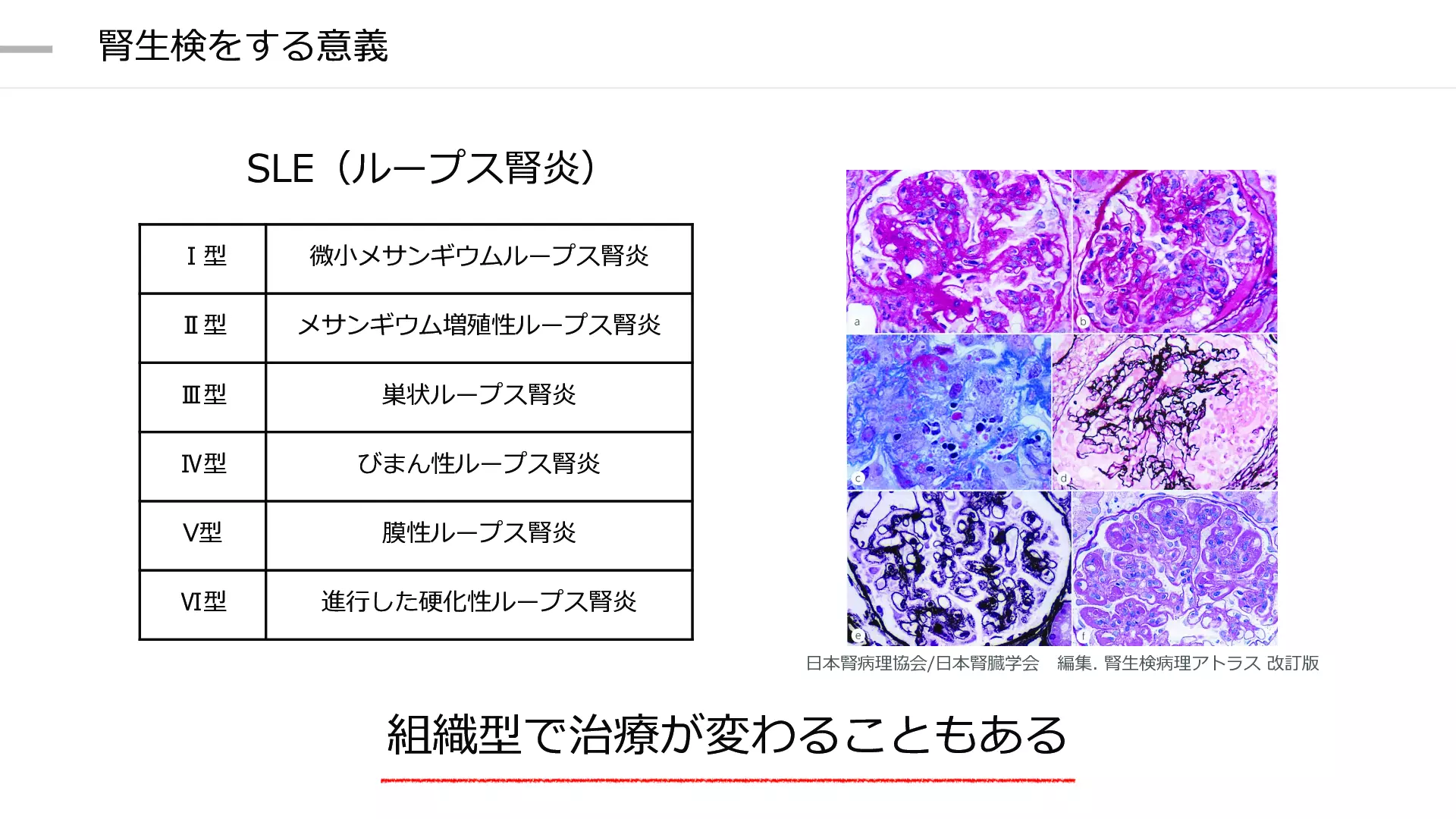 腎生検をする意義

SLE（ループス腎炎）

| Ⅰ型 | 微小メサンギウムループス腎炎 |
|---|---|
| Ⅱ型 | メサンギウム増殖性ループス腎炎 |
| Ⅲ型 | 巣状ループス腎炎 |
| Ⅳ型 | びまん性ループス腎炎 |
| Ⅴ型 | 膜性ループス腎炎 |
| Ⅵ型 | 進行した硬化性ループス腎炎 |

a b c d e f

日本腎病理協会/日本腎臓学会　編集. 腎生検病理アトラス 改訂版

組織型で治療が変わることもある